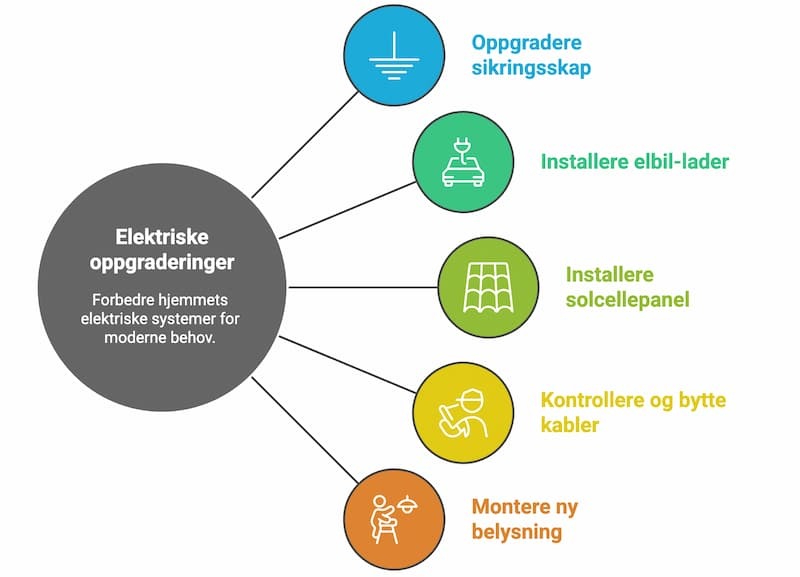 Elektriske oppgraderinger

Forbedre hjemmets elektriske systemer for moderne behov.

Oppgradere sikringsskap

Installere elbil-lader

Installere solcellepanel

Kontrollere og bytte kabler

Montere ny belysning